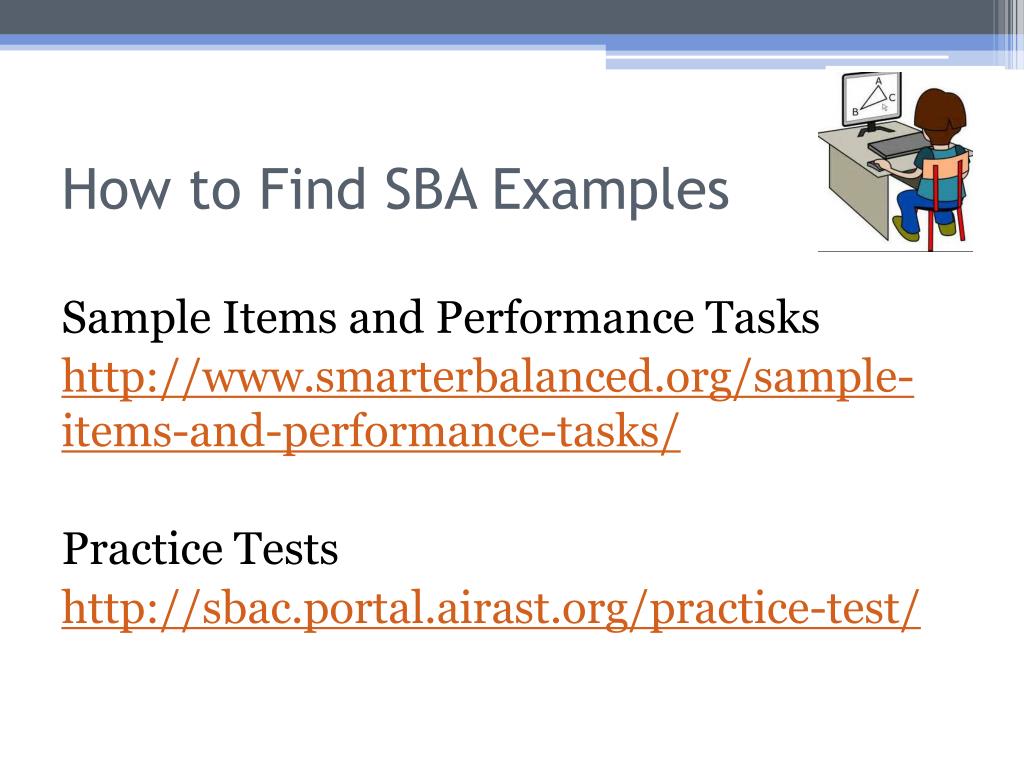 How to Find SBA Examples

A
B C

Sample Items and Performance Tasks
http://www.smarterbalanced.org/sample-items-and-performance-tasks/

Practice Tests
http://sbac.portal.airast.org/practice-test/